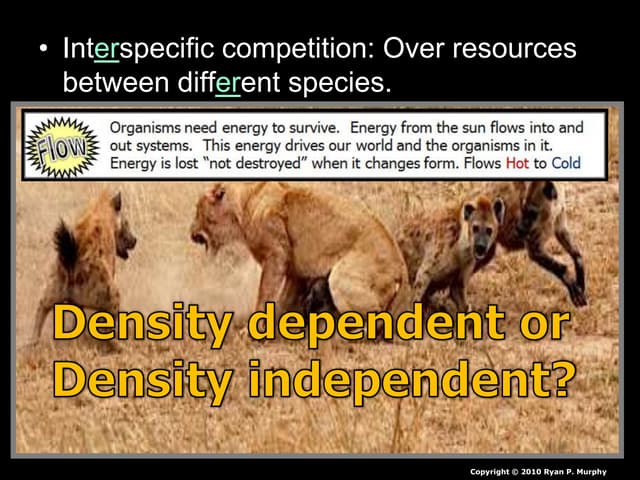 • Interspecific competition: Over resources between different species.

Flow

Organisms need energy to survive. Energy from the sun flows into and out systems. This energy drives our world and the organisms in it. Energy is lost "not destroyed" when it changes form. Flows Hot to Cold

Density dependent or Density independent?

Copyright © 2010 Ryan P. Murphy